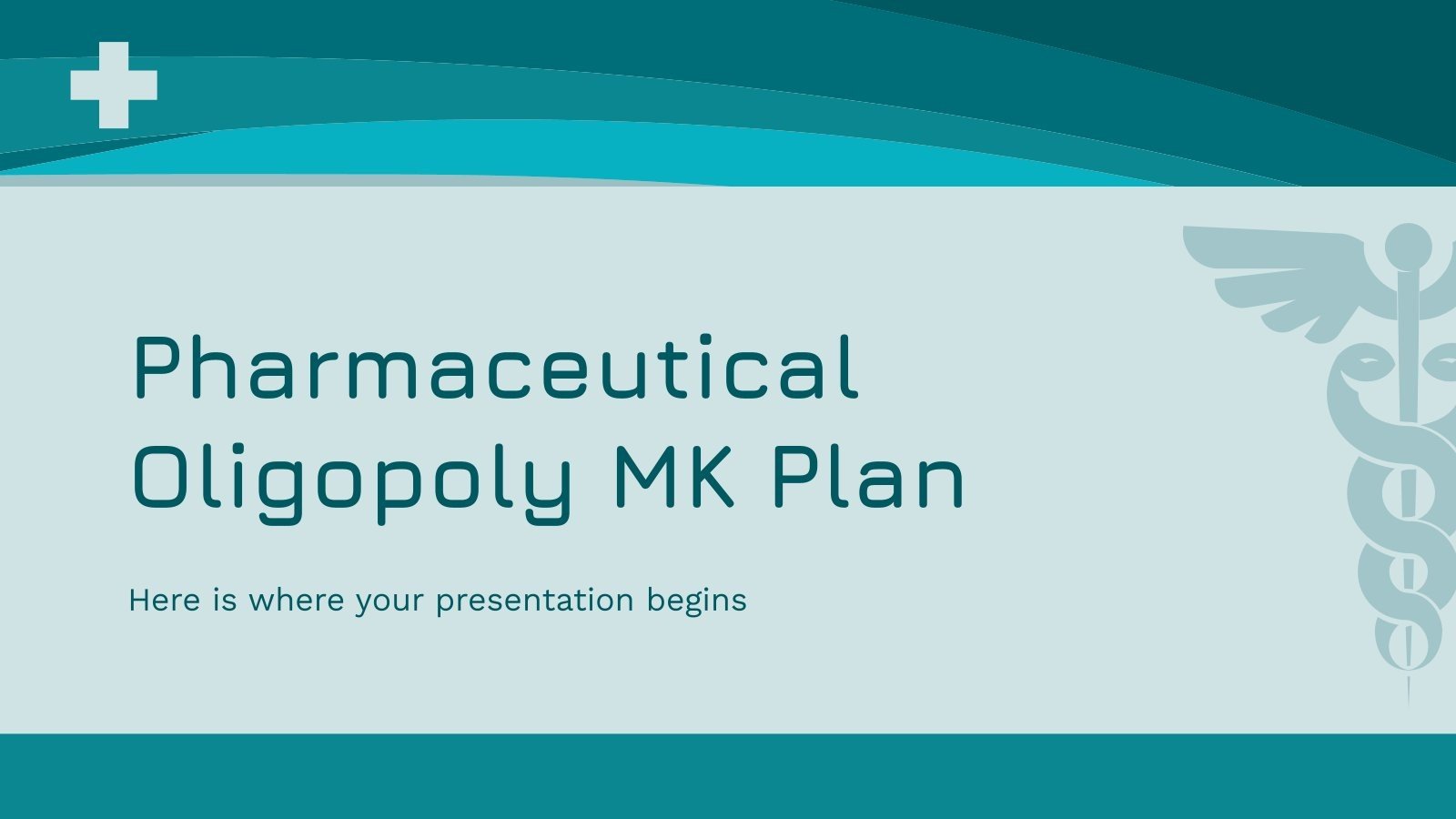 Pharmaceutical Oligopoly MK Plan

Here is where your presentation begins